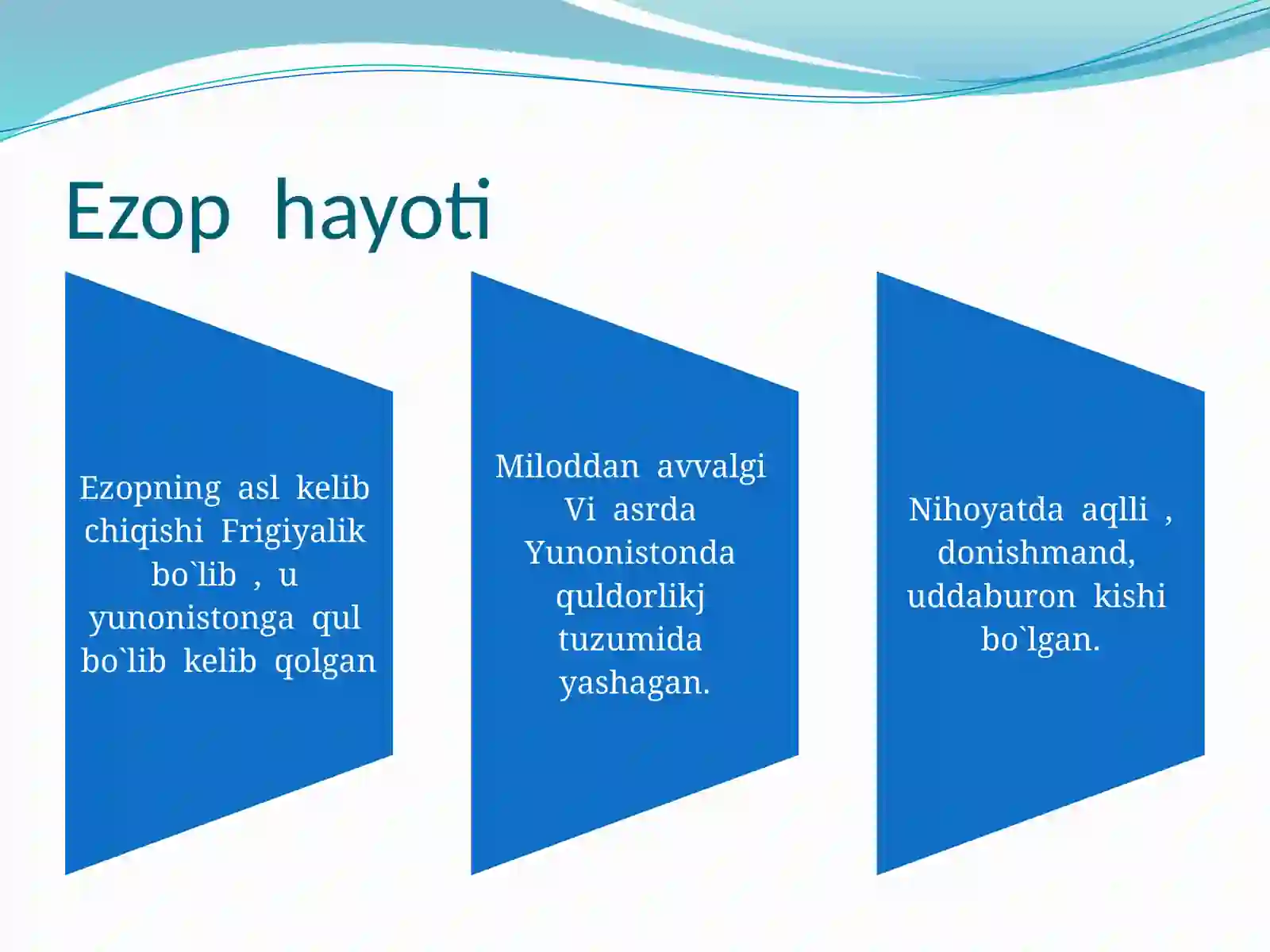 Ezop hayoti

Ezopning asl kelib chiqishi Frigiyalik bo`lib , u yunonistonga qul bo`lib kelib qolgan

Miloddan avvalgi Vi asrda Yunonistonda quldorlikj tuzumida yashagan.

Nihoyatda aqlli , donishmand, uddaburon kishi bo`lgan.